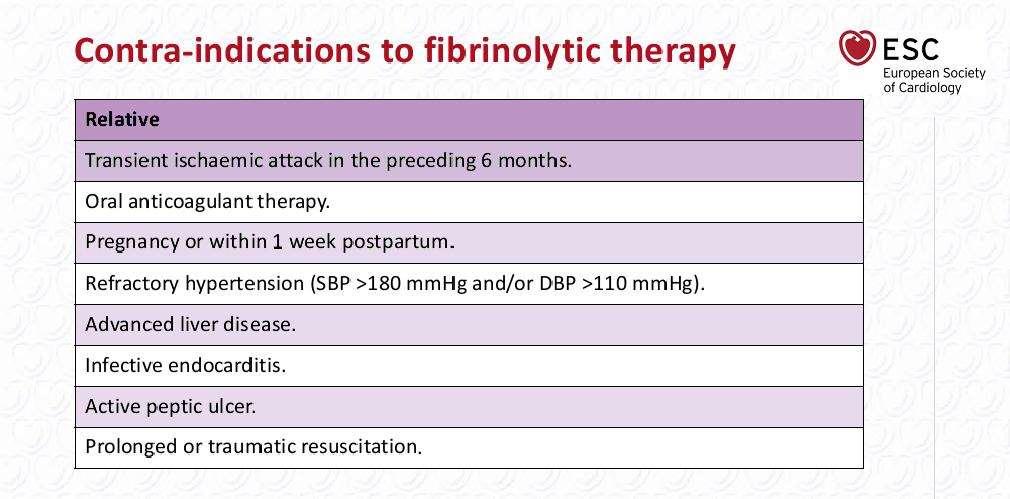 Contra-indications to fibrinolytic therapy

ESC
European Society of Cardiology

| Relative |
|---|
| Transient ischaemic attack in the preceding 6 months. |
| Oral anticoagulant therapy. |
| Pregnancy or within 1 week postpartum. |
| Refractory hypertension (SBP >180 mmHg and/or DBP >110 mmHg). |
| Advanced liver disease. |
| Infective endocarditis. |
| Active peptic ulcer. |
| Prolonged or traumatic resuscitation. |